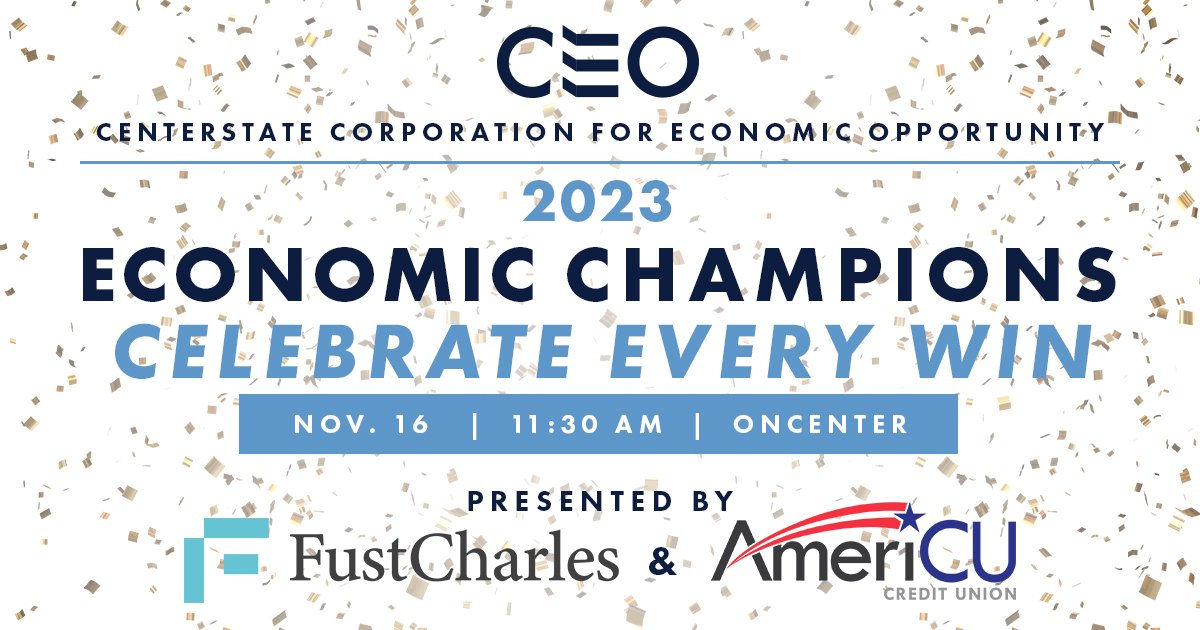 CEO
CENTERSTATE CORPORATION FOR ECONOMIC OPPORTUNITY

2023
ECONOMIC CHAMPIONS
CELEBRATE EVERY WIN

NOV. 16 | 11:30 AM | ONCENTER

PRESENTED BY
FustCharles & AmeriCU CREDIT UNION